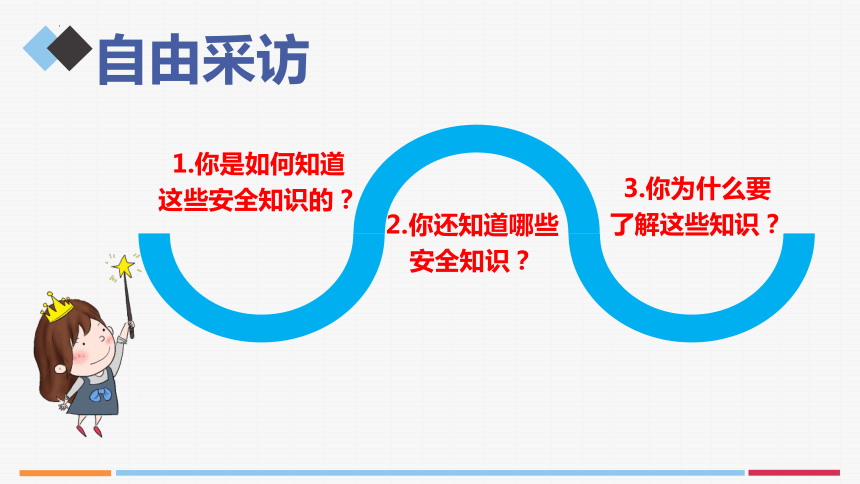 自由采访

1.你是如何知道这些安全知识的？

2.你还知道哪些安全知识？

3.你为什么要了解这些知识？